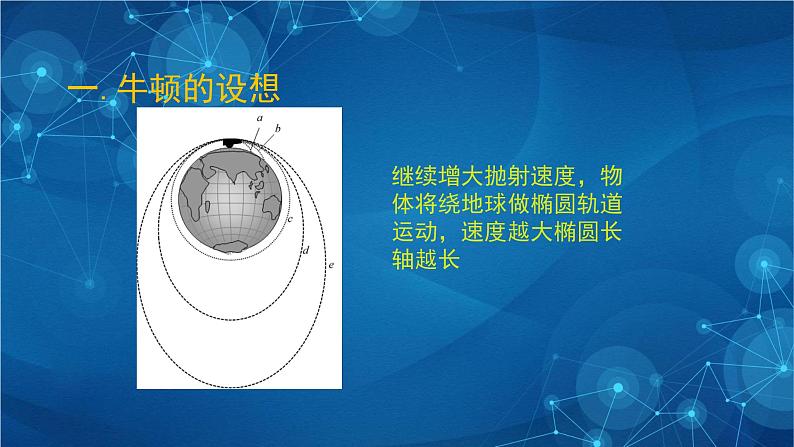 一. 牛顿的设想

a
b
c
d
e

继续增大抛射速度，物体将绕地球做椭圆轨道运动，速度越大椭圆长轴越长